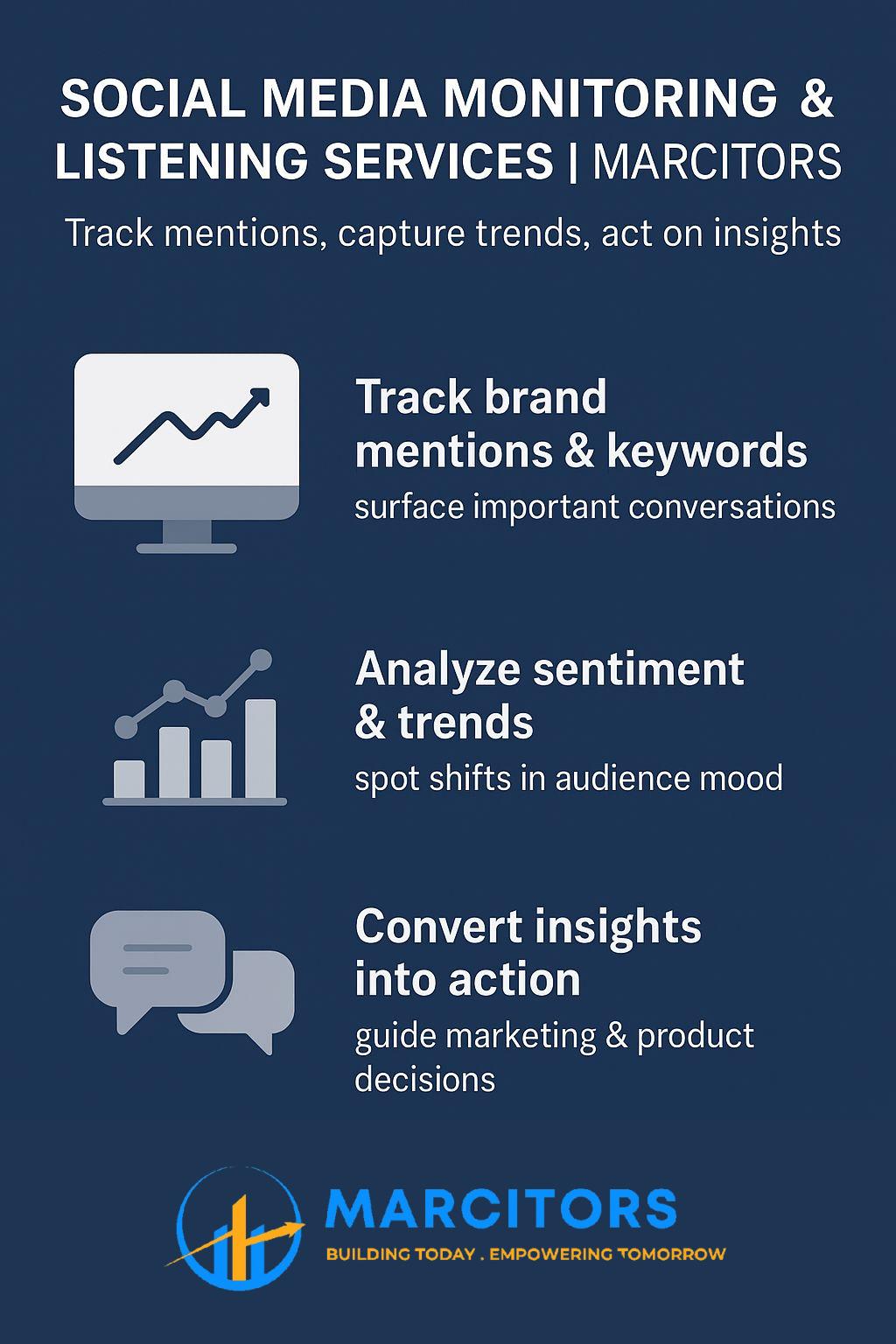 SOCIAL MEDIA MONITORING & LISTENING SERVICES | MARCITORS

Track mentions, capture trends, act on insights

Track brand mentions & keywords

surface important conversations

Analyze sentiment & trends

spot shifts in audience mood

Convert insights into action

guide marketing & product decisions

MARCITORS

BUILDING TODAY . EMPOWERING TOMORROW